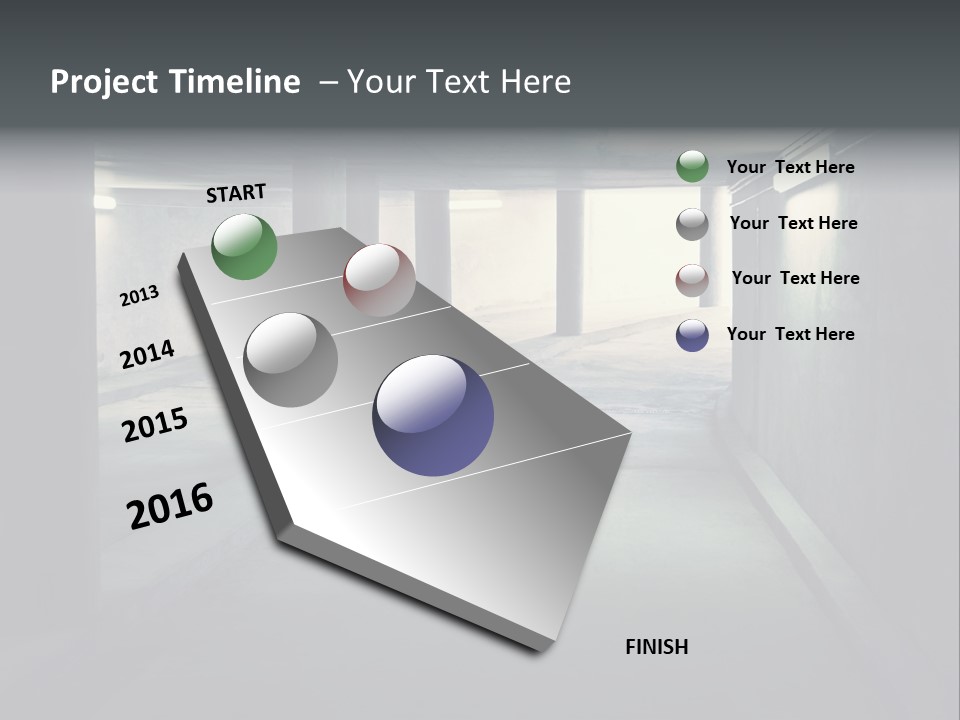 Project Timeline – Your Text Here

START

2013

2014

2015

2016

FINISH

Your Text Here

Your Text Here

Your Text Here

Your Text Here